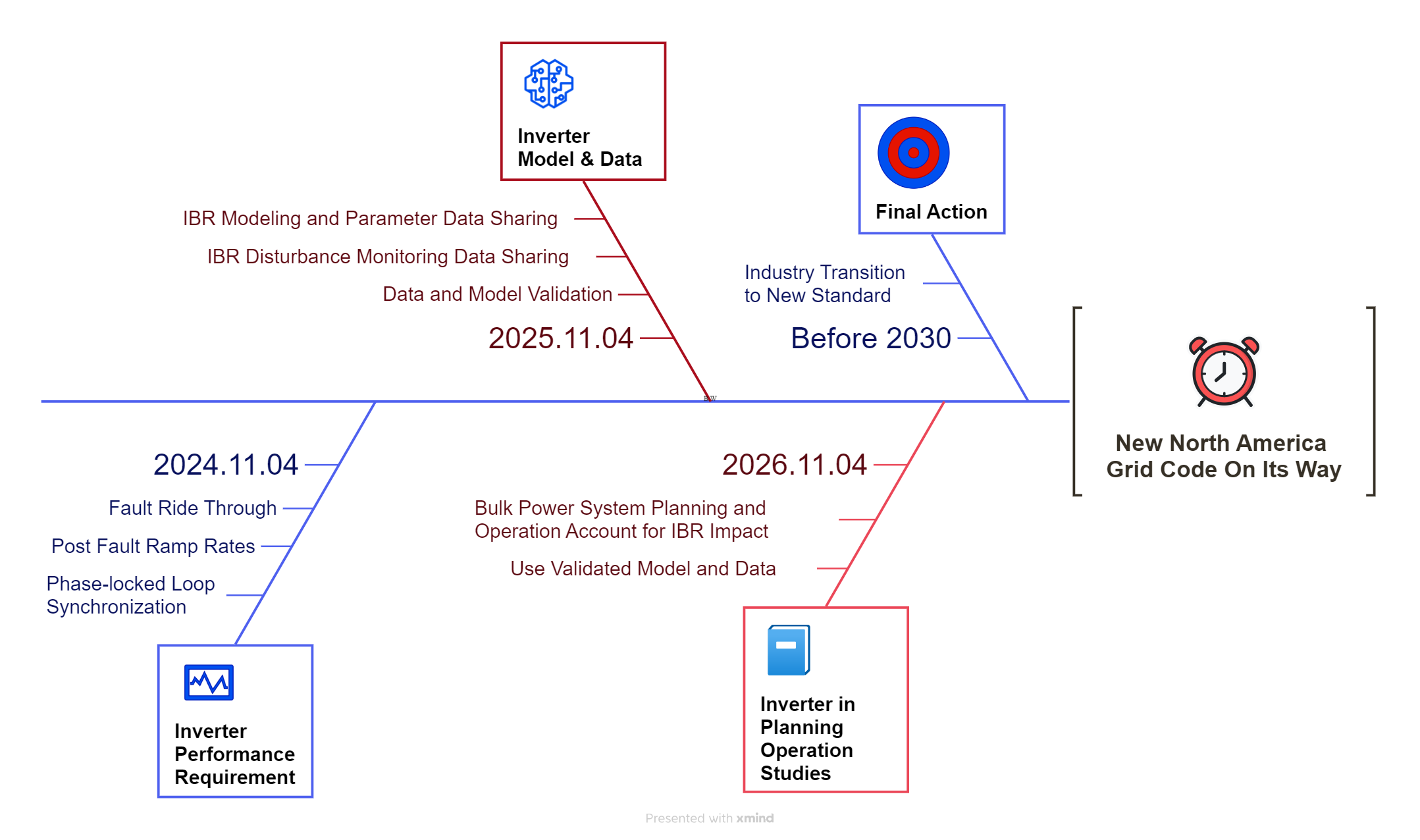 Inverter Model & Data

IBR Modeling and Parameter Data Sharing

IBR Disturbance Monitoring Data Sharing

Data and Model Validation

2025.11.04

Final Action

Industry Transition to New Standard

Before 2030

New North America Grid Code On Its Way

2024.11.04

Fault Ride Through

Post Fault Ramp Rates

Phase-locked Loop Synchronization

Inverter Performance Requirement

2026.11.04

Bulk Power System Planning and Operation Account for IBR Impact

Use Validated Model and Data

Inverter in Planning Operation Studies

Presented with xmind